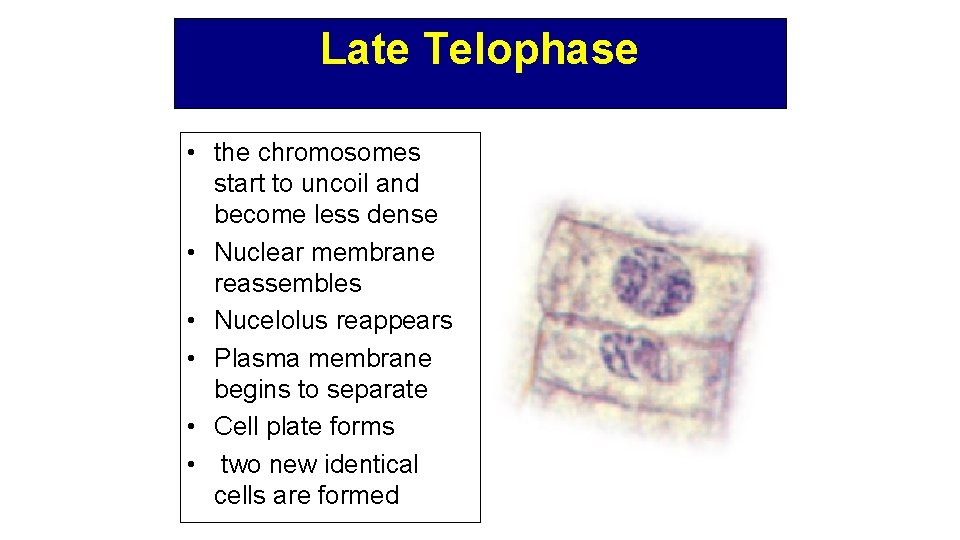 Late Telophase

• the chromosomes start to uncoil and become less dense
• Nuclear membrane reassembles
• Nucelolus reappears
• Plasma membrane begins to separate
• Cell plate forms
• two new identical cells are formed